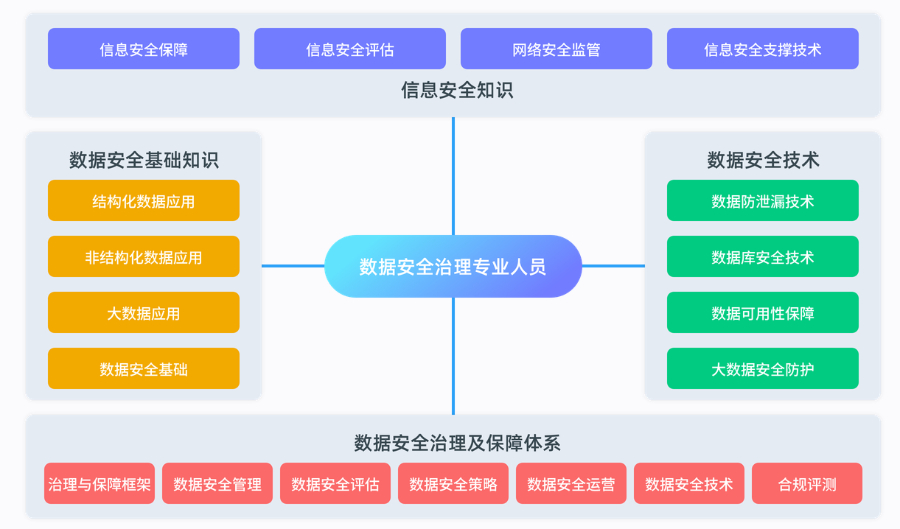 信息安全保障
信息安全评估
网络安全监管
信息安全支撑技术
信息安全知识

数据安全基础知识
结构化数据应用
非结构化数据应用
大数据应用
数据安全基础

数据安全治理专业人员

数据安全技术
数据防泄漏技术
数据库安全技术
数据可用性保障
大数据安全防护

数据安全治理及保障体系
治理与保障框架
数据安全管理
数据安全评估
数据安全策略
数据安全运营
数据安全技术
合规评测